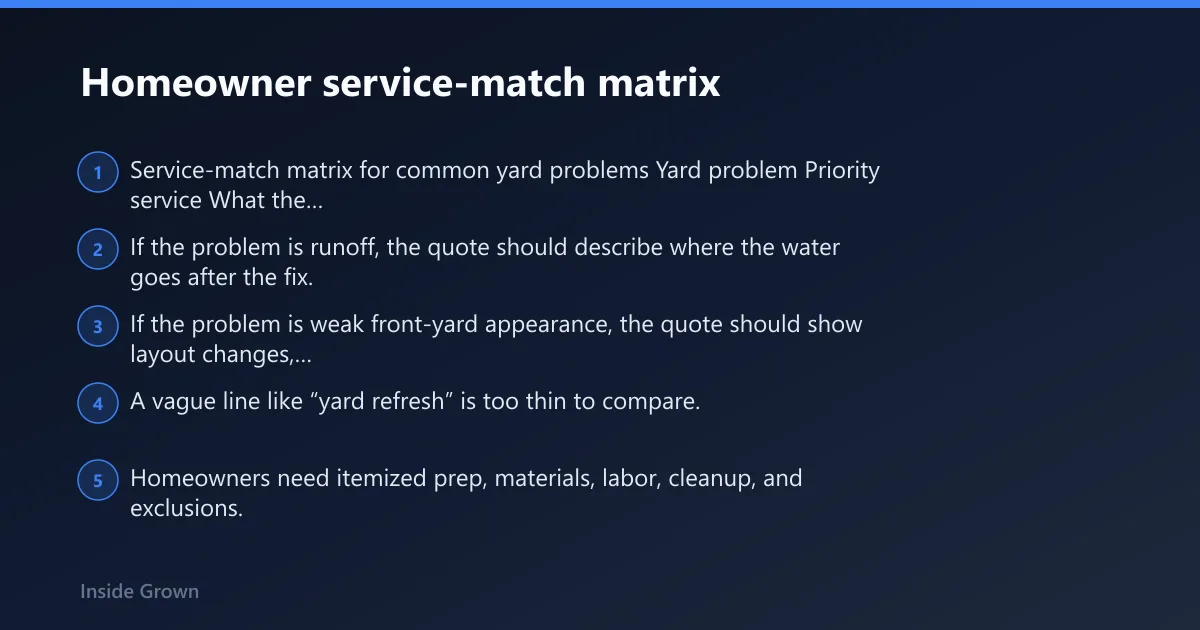 Homeowner service-match matrix

1 Service-match matrix for common yard problems Yard problem Priority service What the...

2 If the problem is runoff, the quote should describe where the water goes after the fix.

3 If the problem is weak front-yard appearance, the quote should show layout changes,...

4 A vague line like “yard refresh” is too thin to compare.

5 Homeowners need itemized prep, materials, labor, cleanup, and exclusions.

Inside Grown